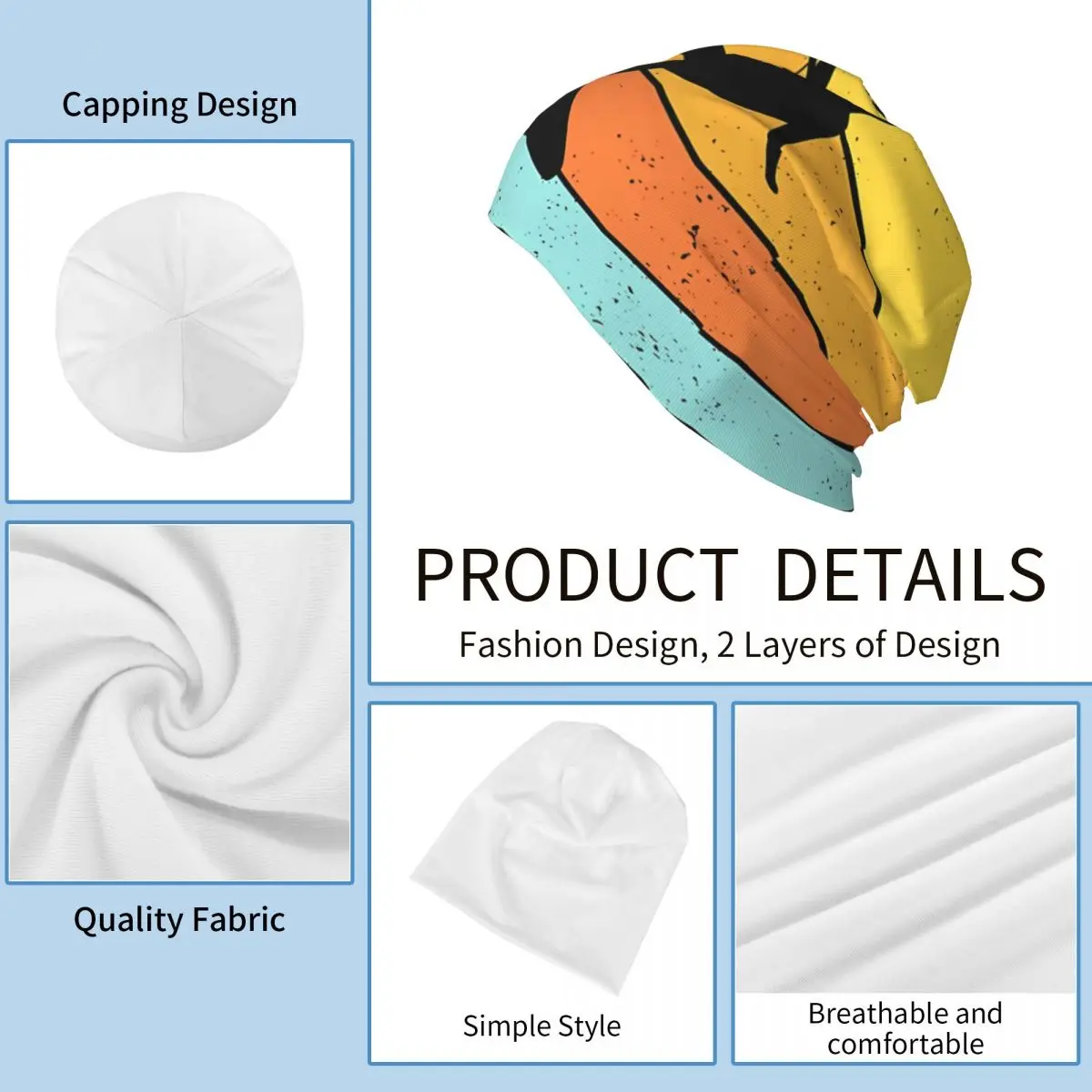 Capping Design

PRODUCT DETAILS

Fashion Design, 2 Layers of Design

Quality Fabric

Simple Style

Breathable and comfortable